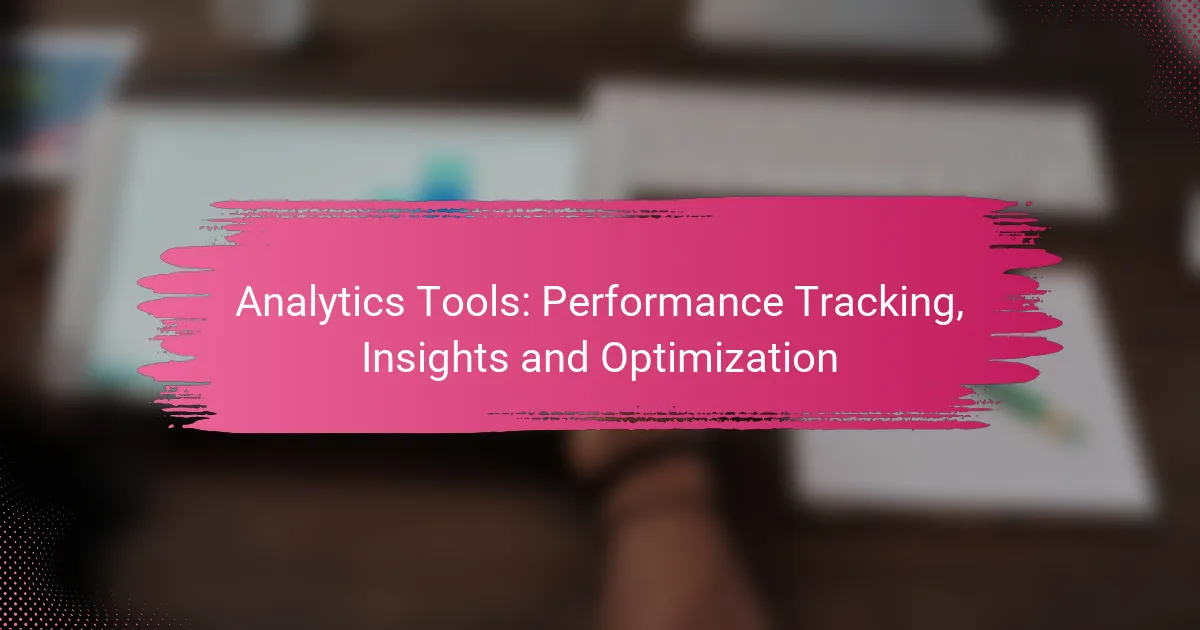 Analytics Tools: Performance Tracking, Insights and Optimization